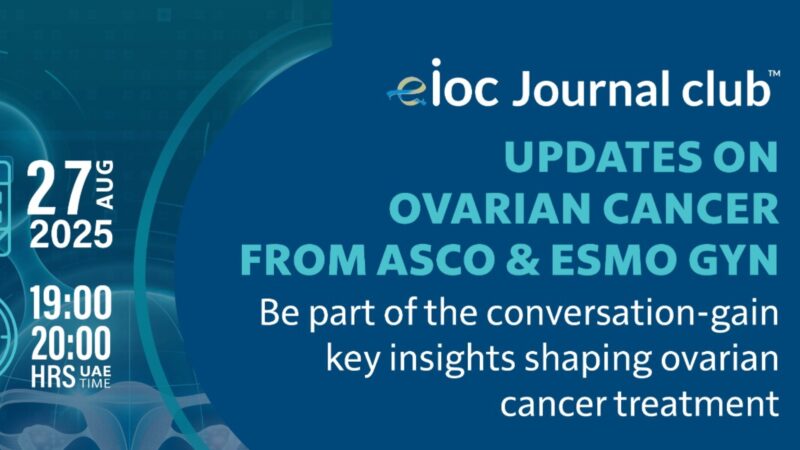 eioc Journal club™

UPDATES ON OVARIAN CANCER FROM ASCO & ESMO GYN

Be part of the conversation-gain key insights shaping ovarian cancer treatment

27 AUG 2025

19:00 20:00 HRS UAE TIME